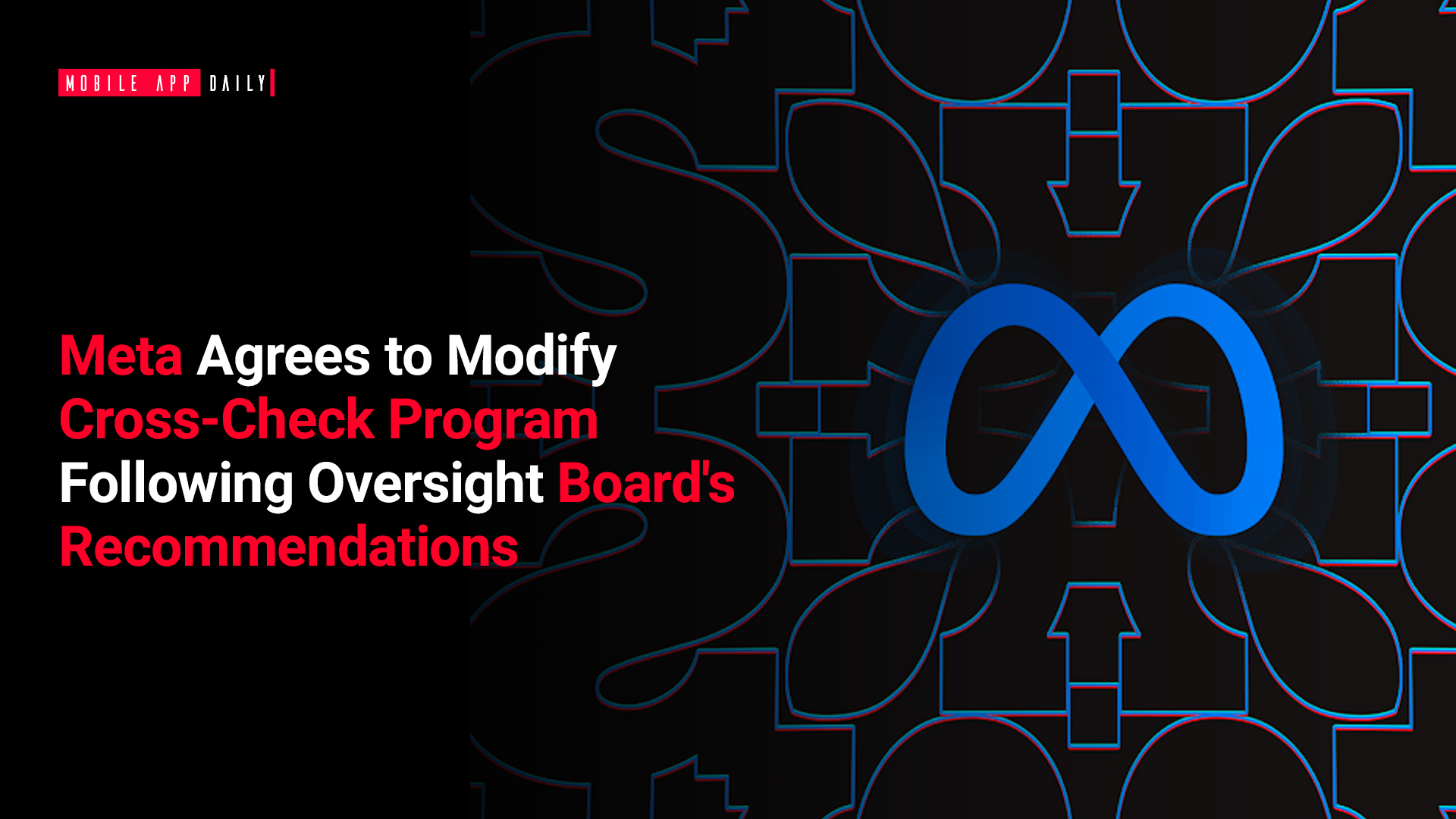 MOBILE APP DAILY

Meta Agrees to Modify Cross-Check Program Following Oversight Board's Recommendations